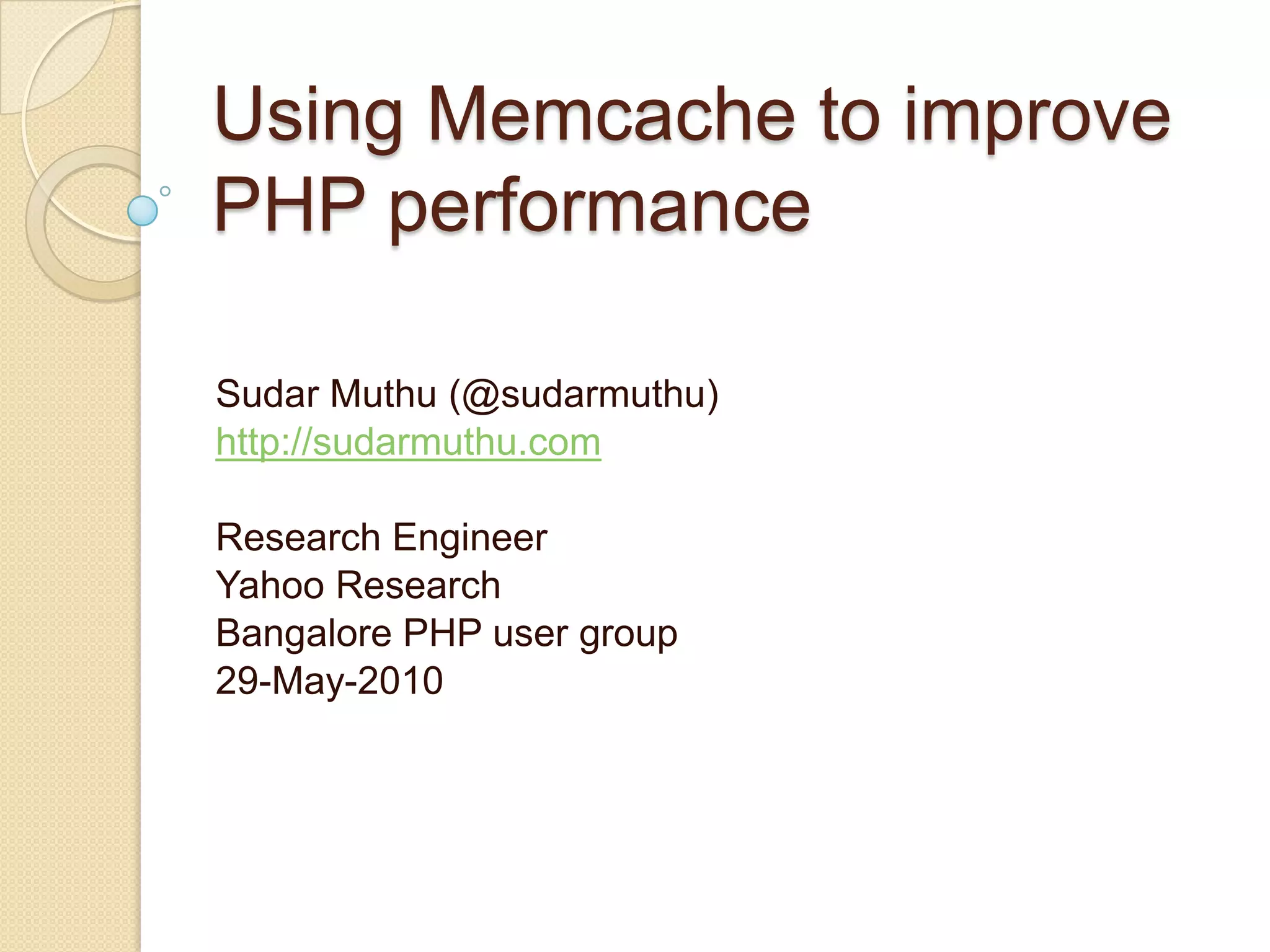 Using Memcache to improve PHP performance

Sudar Muthu (@sudarmuthu)
http://sudarmuthu.com

Research Engineer
Yahoo Research
Bangalore PHP user group
29-May-2010